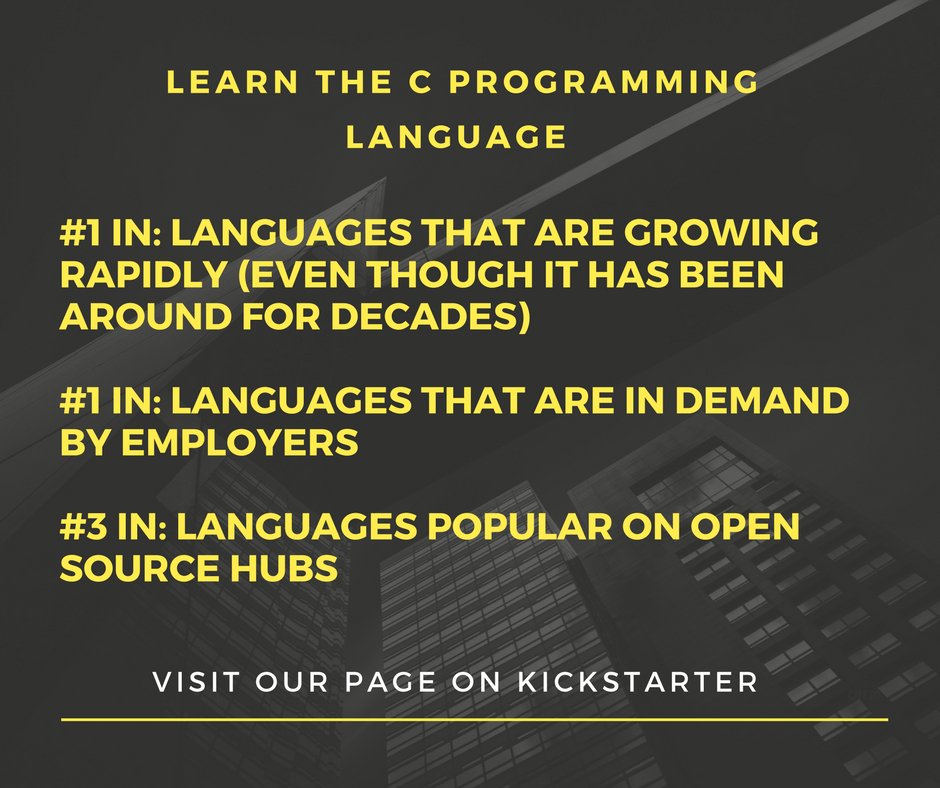 LEARN THE C PROGRAMMING LANGUAGE

#1 IN: LANGUAGES THAT ARE GROWING RAPIDLY (EVEN THOUGH IT HAS BEEN AROUND FOR DECADES)

#1 IN: LANGUAGES THAT ARE IN DEMAND BY EMPLOYERS

#3 IN: LANGUAGES POPULAR ON OPEN SOURCE HUBS

VISIT OUR PAGE ON KICKSTARTER